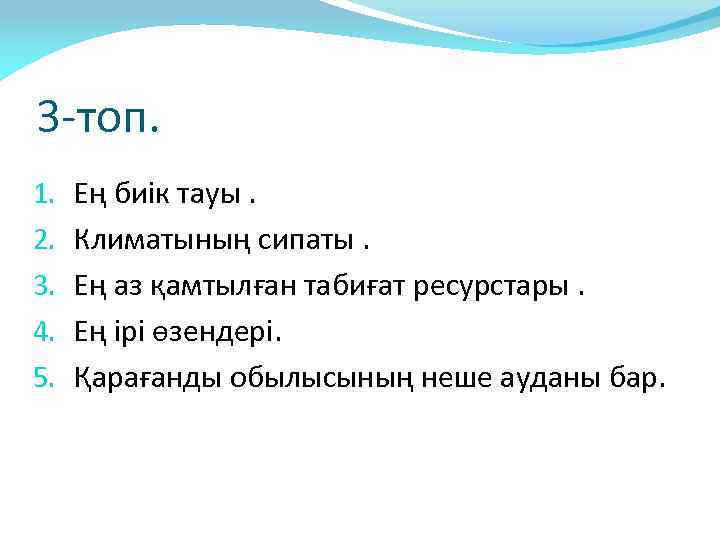 3-топ.

1. Ең биік тауы .
2. Климатының сипаты .
3. Ең аз қамтылған табиғат ресурстары .
4. Ең ірі өзендері.
5. Қарағанды обылысының неше ауданы бар.